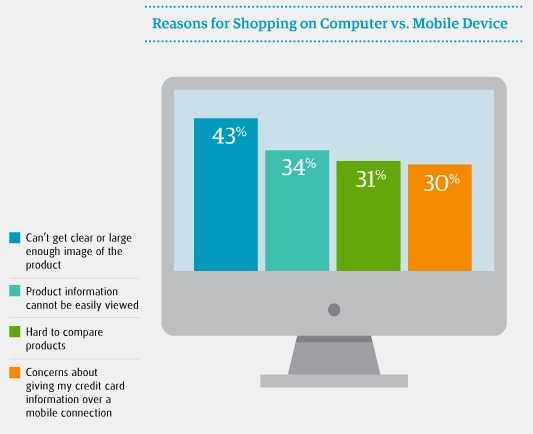 Reasons for Shopping on Computer vs. Mobile Device

43%

34%

31%

30%

Can't get clear or large enough image of the product

Product information cannot be easily viewed

Hard to compare products

Concerns about giving my credit card information over a mobile connection